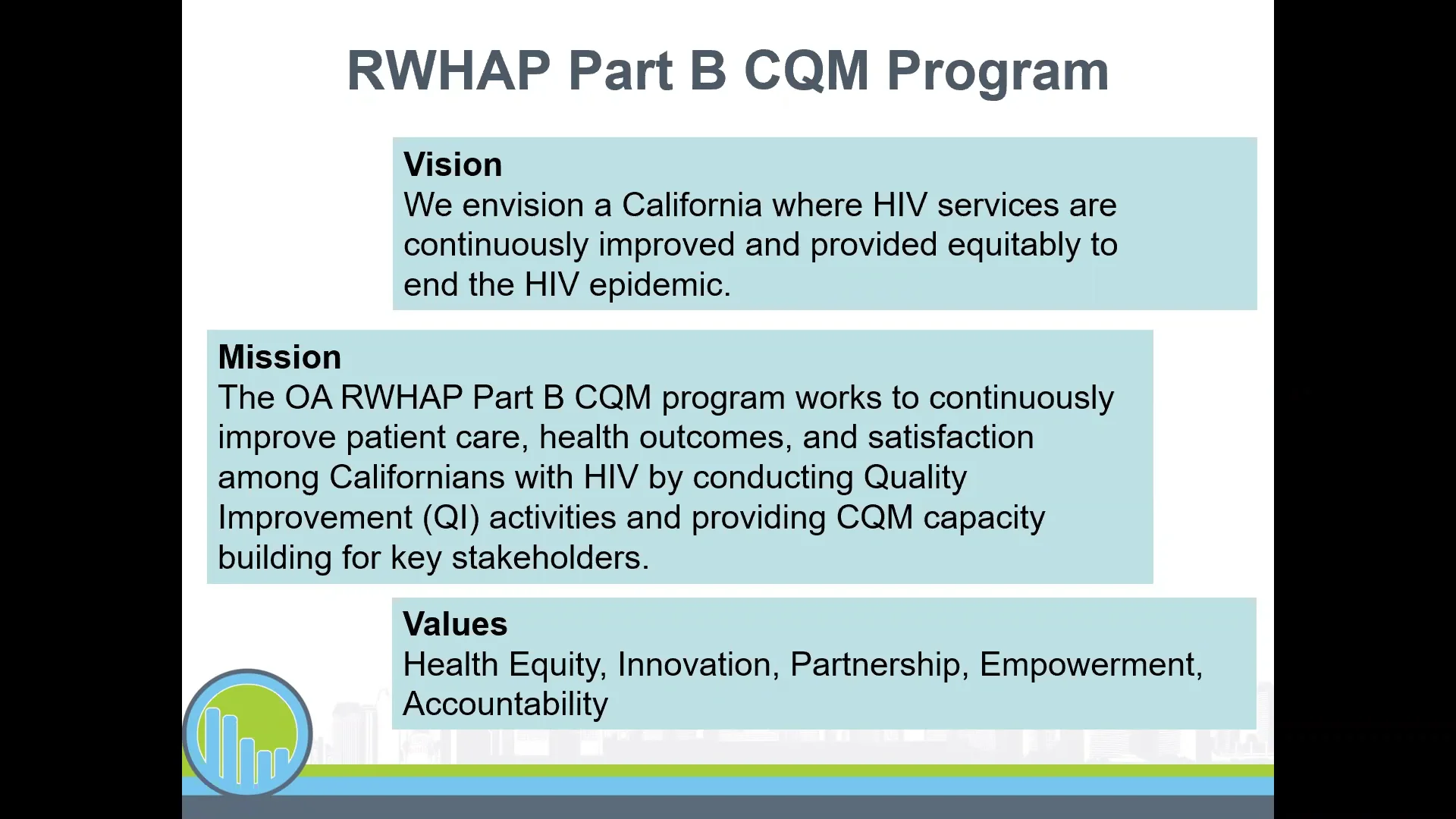 RWHAP Part B CQM Program

Vision
We envision a California where HIV services are continuously improved and provided equitably to end the HIV epidemic.

Mission
The OA RWHAP Part B CQM program works to continuously improve patient care, health outcomes, and satisfaction among Californians with HIV by conducting Quality Improvement (QI) activities and providing CQM capacity building for key stakeholders.

Values
Health Equity, Innovation, Partnership, Empowerment, Accountability